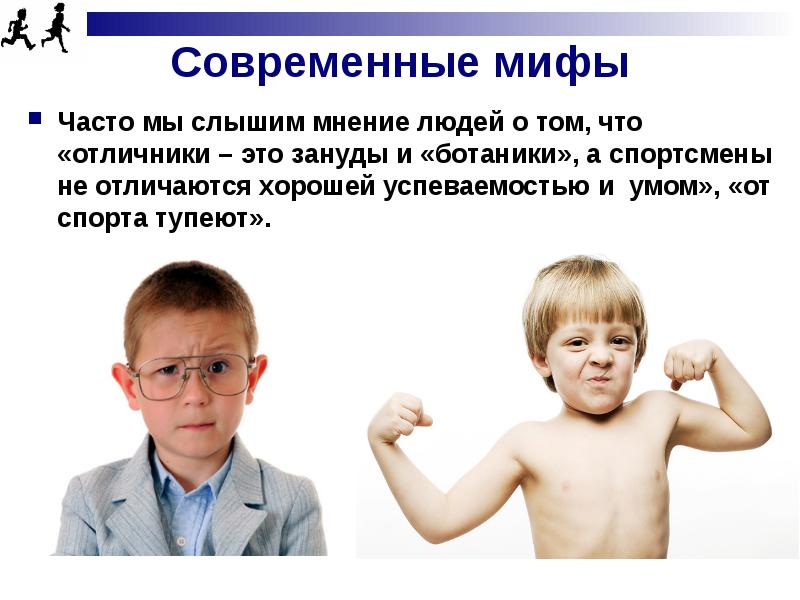 Современные мифы

Часто мы слышим мнение людей о том, что «отличники – это зануды и «ботаники», а спортсмены не отличаются хорошей успеваемостью и умом», «от спорта тупеют».